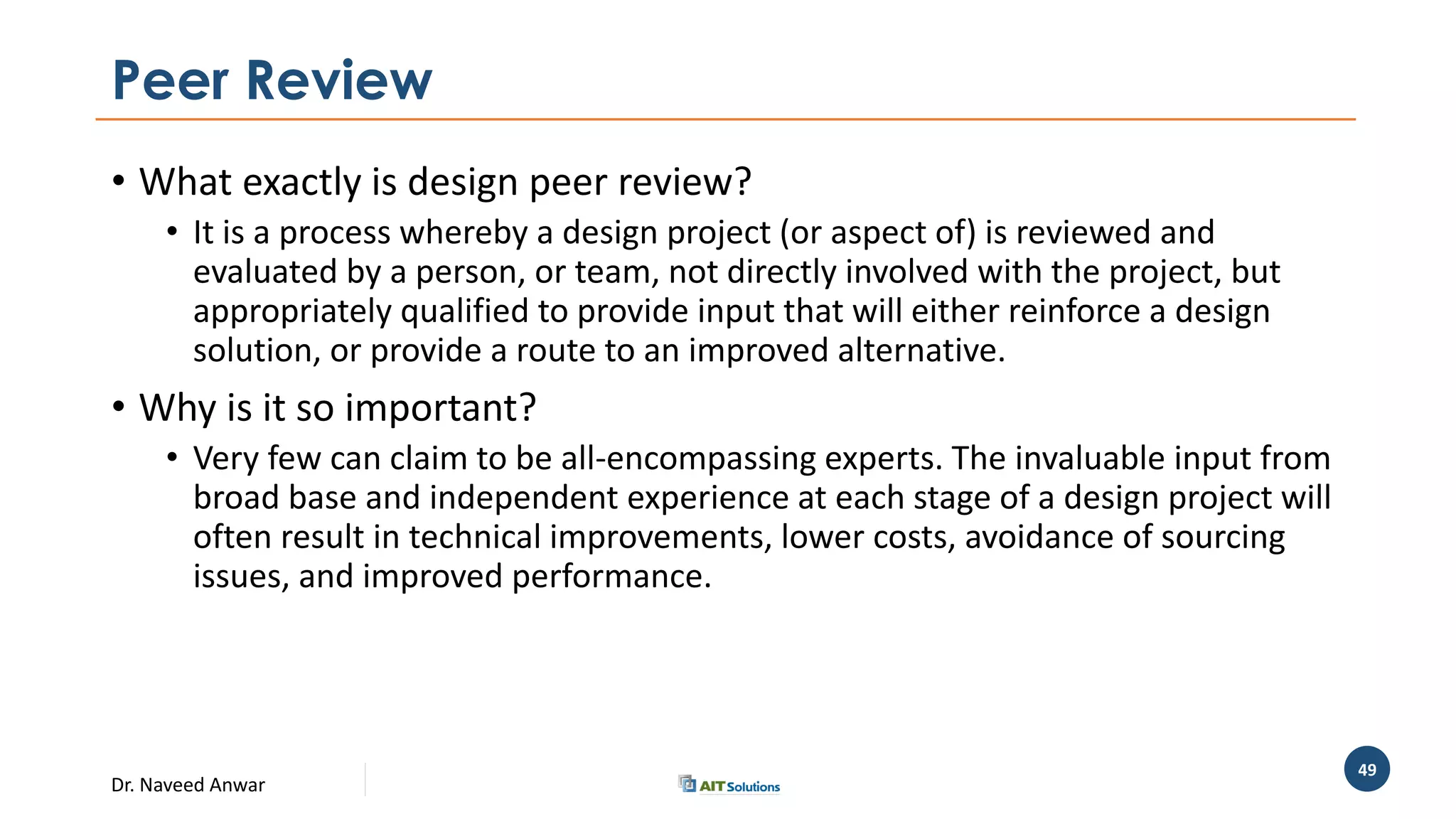 Peer Review

• What exactly is design peer review?

• It is a process whereby a design project (or aspect of) is reviewed and evaluated by a person, or team, not directly involved with the project, but appropriately qualified to provide input that will either reinforce a design solution, or provide a route to an improved alternative.

• Why is it so important?

• Very few can claim to be all-encompassing experts. The invaluable input from broad base and independent experience at each stage of a design project will often result in technical improvements, lower costs, avoidance of sourcing issues, and improved performance.

Dr. Naveed Anwar

AIT Solutions

49